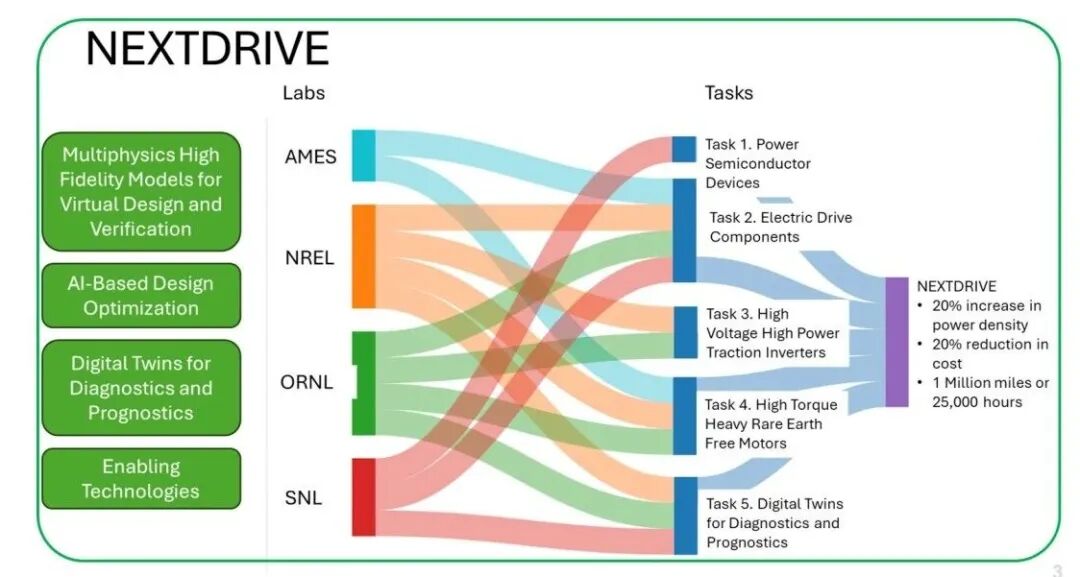 NEXTDRIVE

Multiphysics High Fidelity Models for Virtual Design and Verification

AI-Based Design Optimization

Digital Twins for Diagnostics and Prognostics

Enabling Technologies

Labs

AMES

NREL

ORNL

SNL

Tasks

Task 1. Power Semiconductor Devices

Task 2. Electric Drive Components

Task 3. High Voltage High Power Traction Inverters

Task 4. High Torque Heavy Rare Earth Free Motors

Task 5. Digital Twins for Diagnostics and Prognostics

NEXTDRIVE
• 20% increase in power density
• 20% reduction in cost
• 1 Million miles or 25,000 hours

3